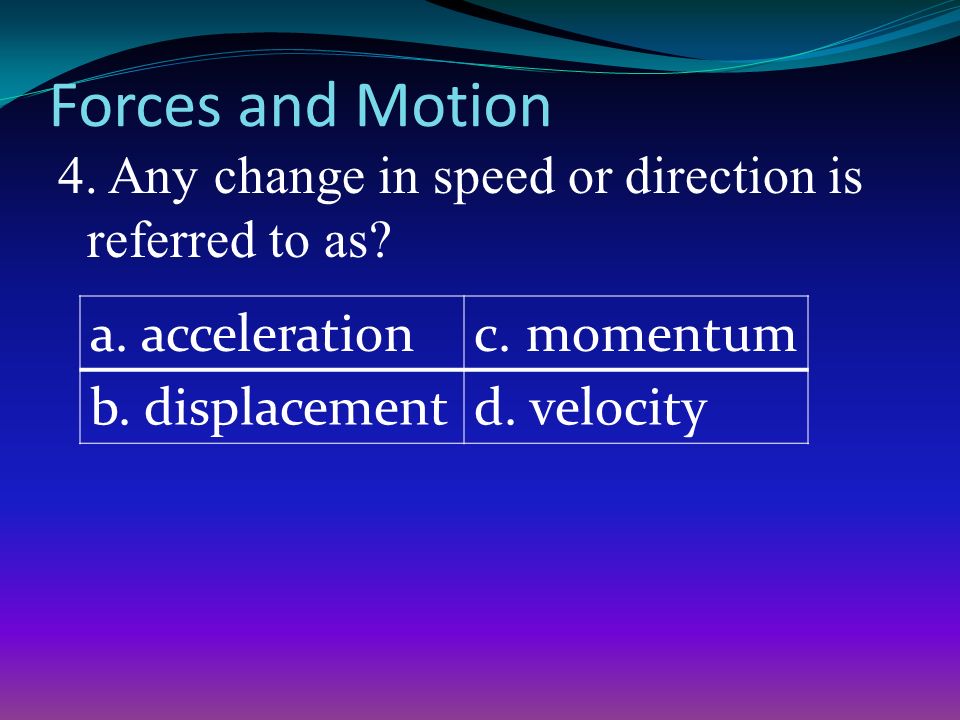 Forces and Motion

4. Any change in speed or direction is referred to as?

| a. acceleration | c. momentum |
|---|---|
| b. displacement | d. velocity |